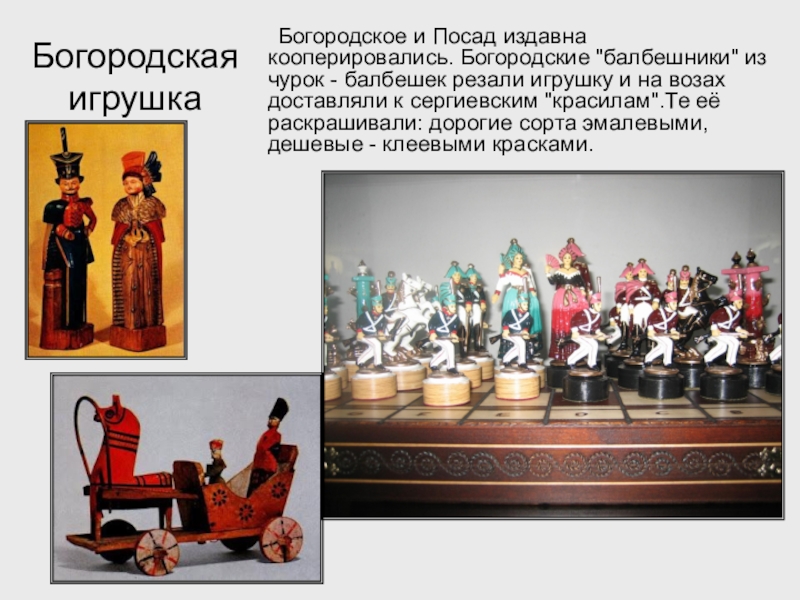 Богородская игрушка

Богородское и Посад издавна кооперировались. Богородские "балбешники" из чурок - балбешек резали игрушку и на возах доставляли к сергиевским "красилам".Те её раскрашивали: дорогие сорта эмалевыми, дешевые - клеевыми красками.